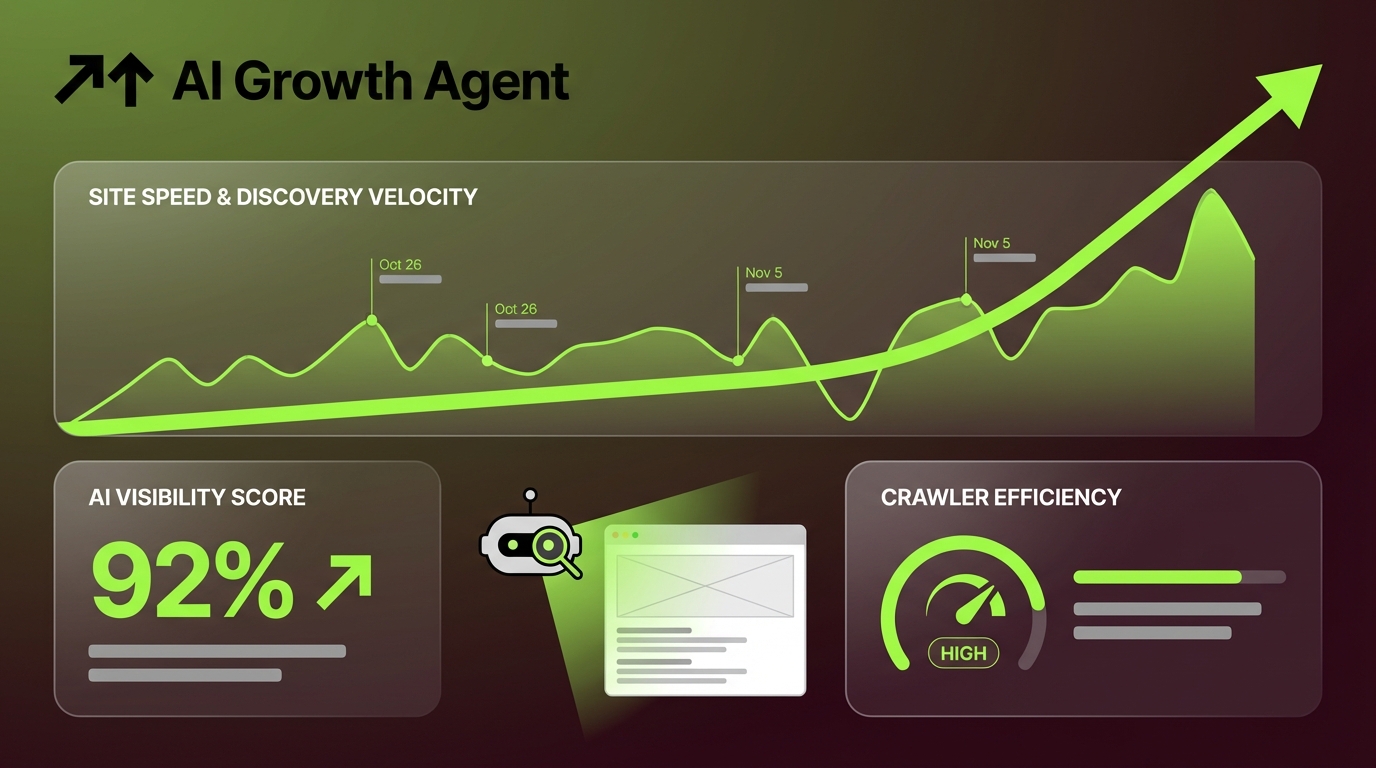 AI Growth Agent

SITE SPEED & DISCOVERY VELOCITY

Oct 26

Oct 26

Nov 5

Nov 5

AI VISIBILITY SCORE

92%

CRAWLER EFFICIENCY

HIGH